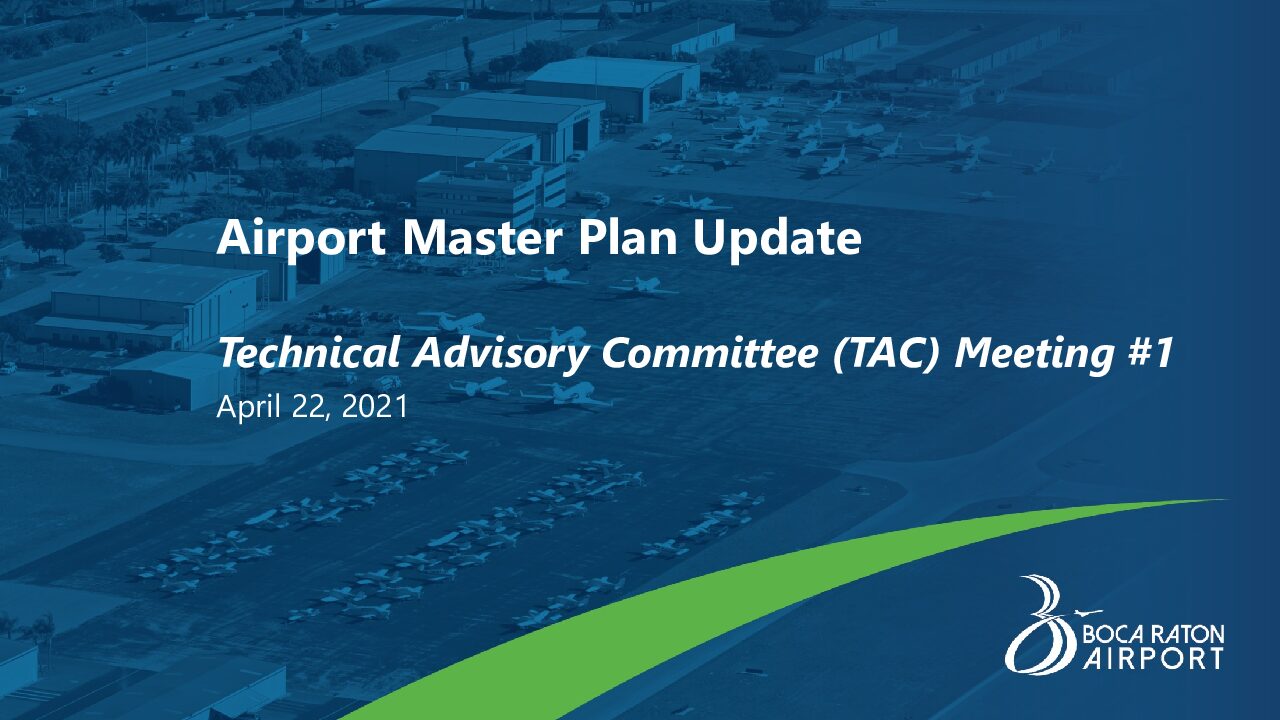 Airport Master Plan Update

Technical Advisory Committee (TAC) Meeting #1
April 22, 2021

BOCA RATON AIRPORT